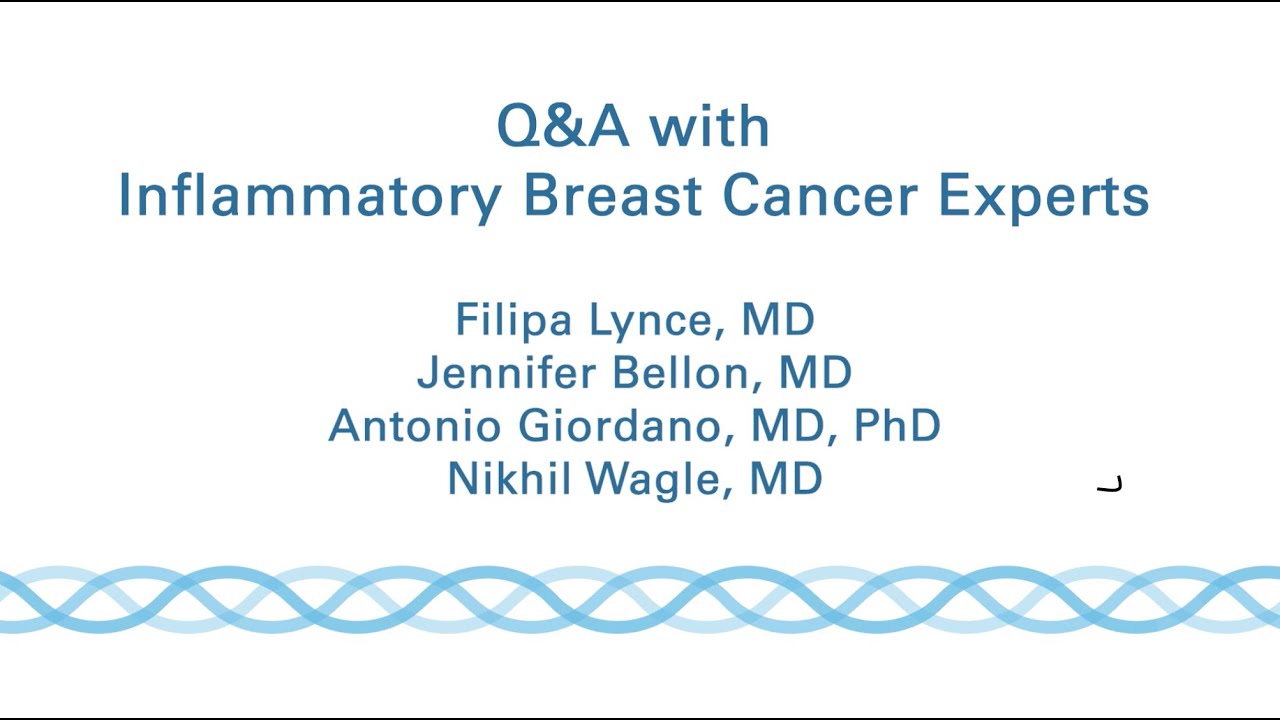 Q&A with
Inflammatory Breast Cancer Experts

Filipa Lynce, MD
Jennifer Bellon, MD
Antonio Giordano, MD, PhD
Nikhil Wagle, MD